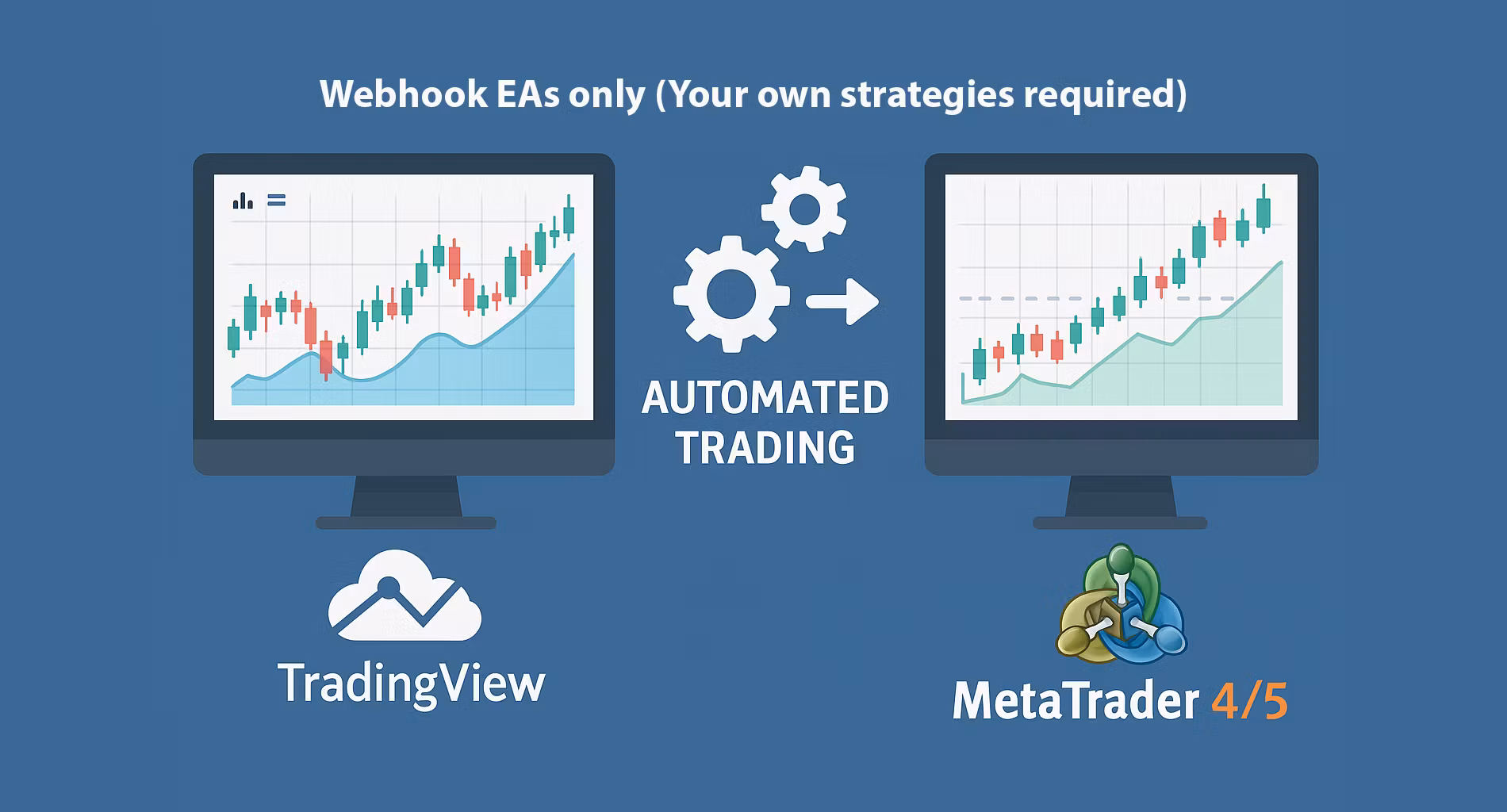 Webhook EAs only (Your own strategies required)

AUTOMATED TRADING

TradingView

MetaTrader 4/5